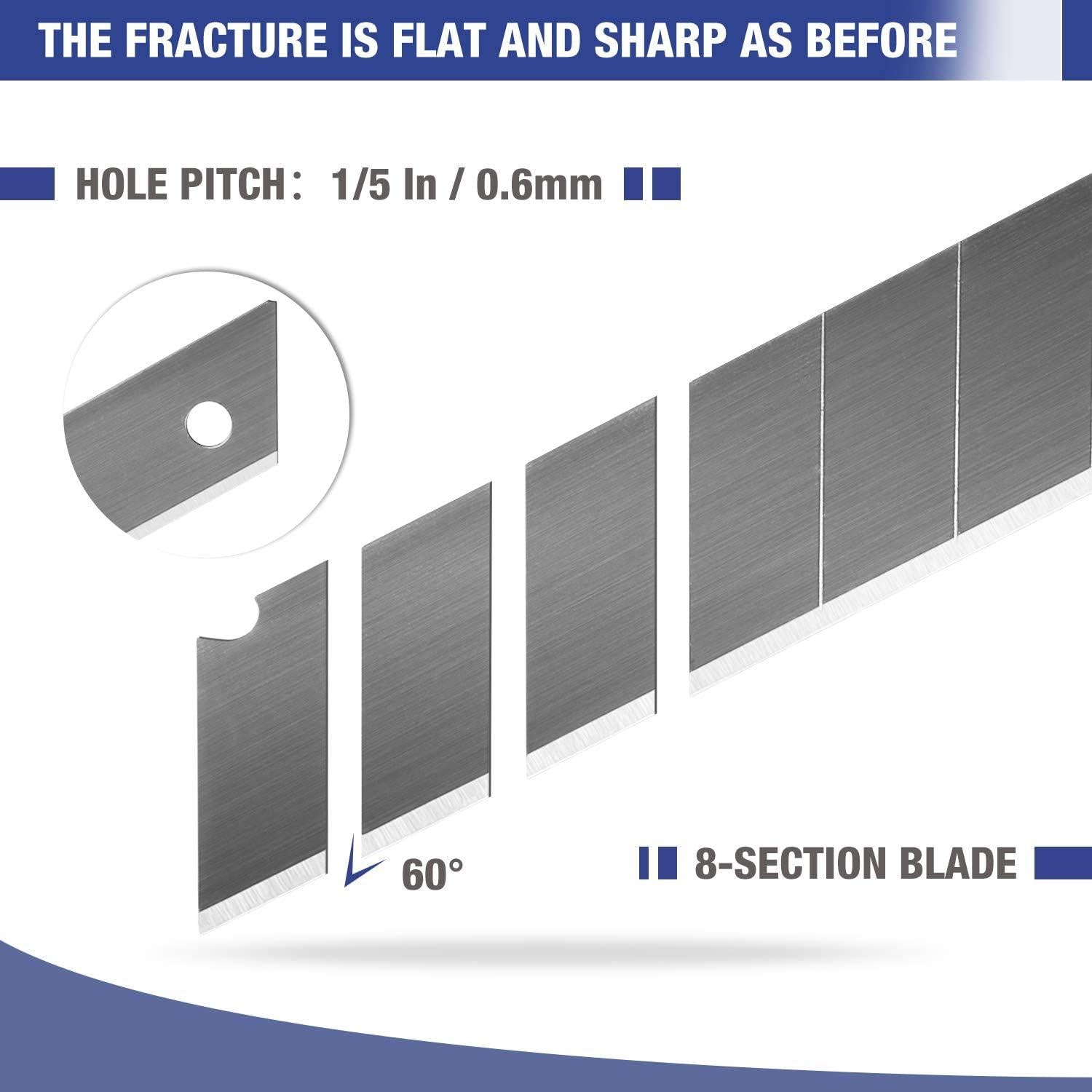 THE FRACTURE IS FLAT AND SHARP AS BEFORE

HOLE PITCH： 1/5 In / 0.6mm

60°

8-SECTION BLADE